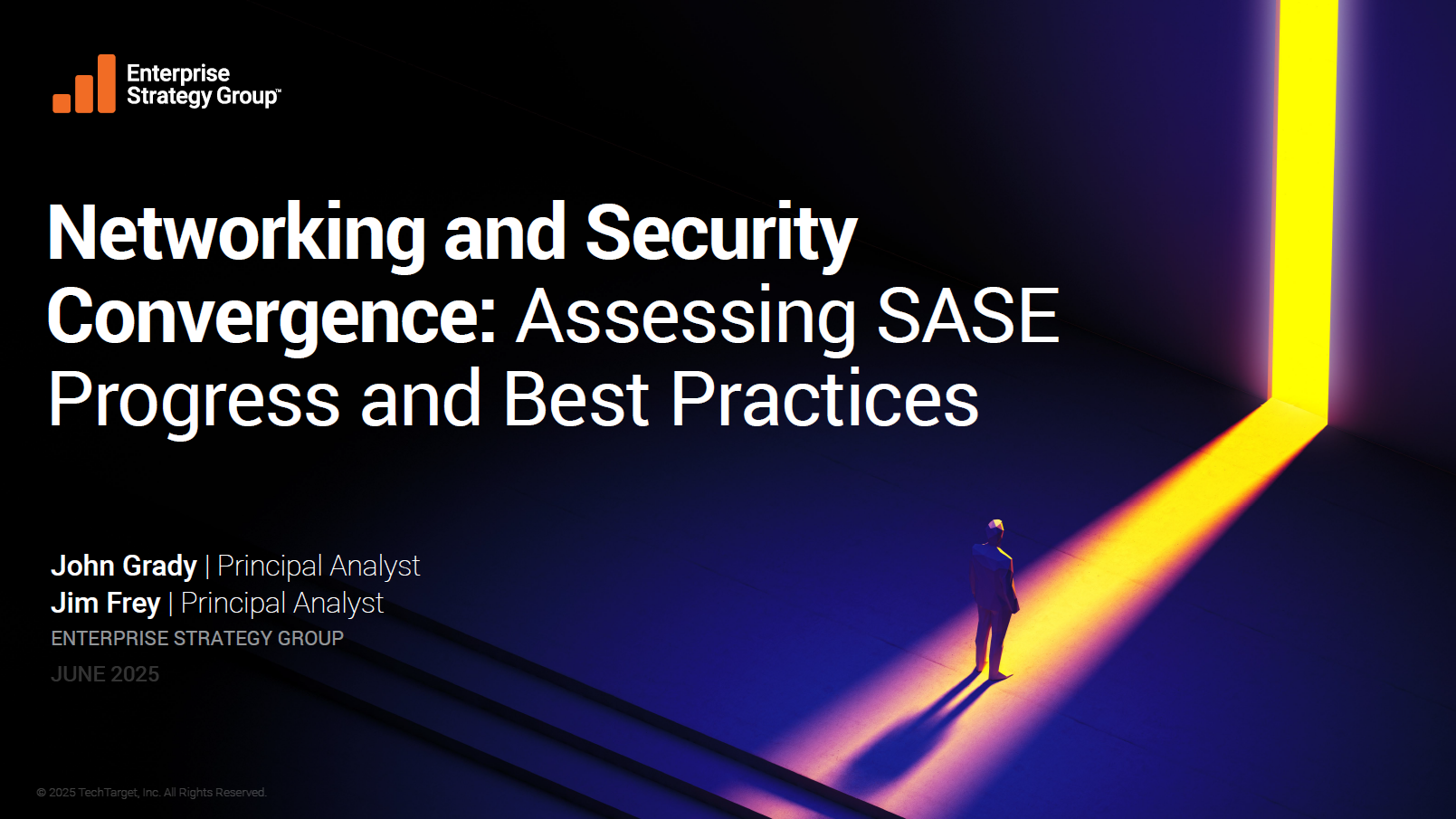 Enterprise Strategy Group™

Networking and Security Convergence: Assessing SASE Progress and Best Practices

John Grady | Principal Analyst
Jim Frey | Principal Analyst
ENTERPRISE STRATEGY GROUP
JUNE 2025

© 2025 TechTarget, Inc. All Rights Reserved.